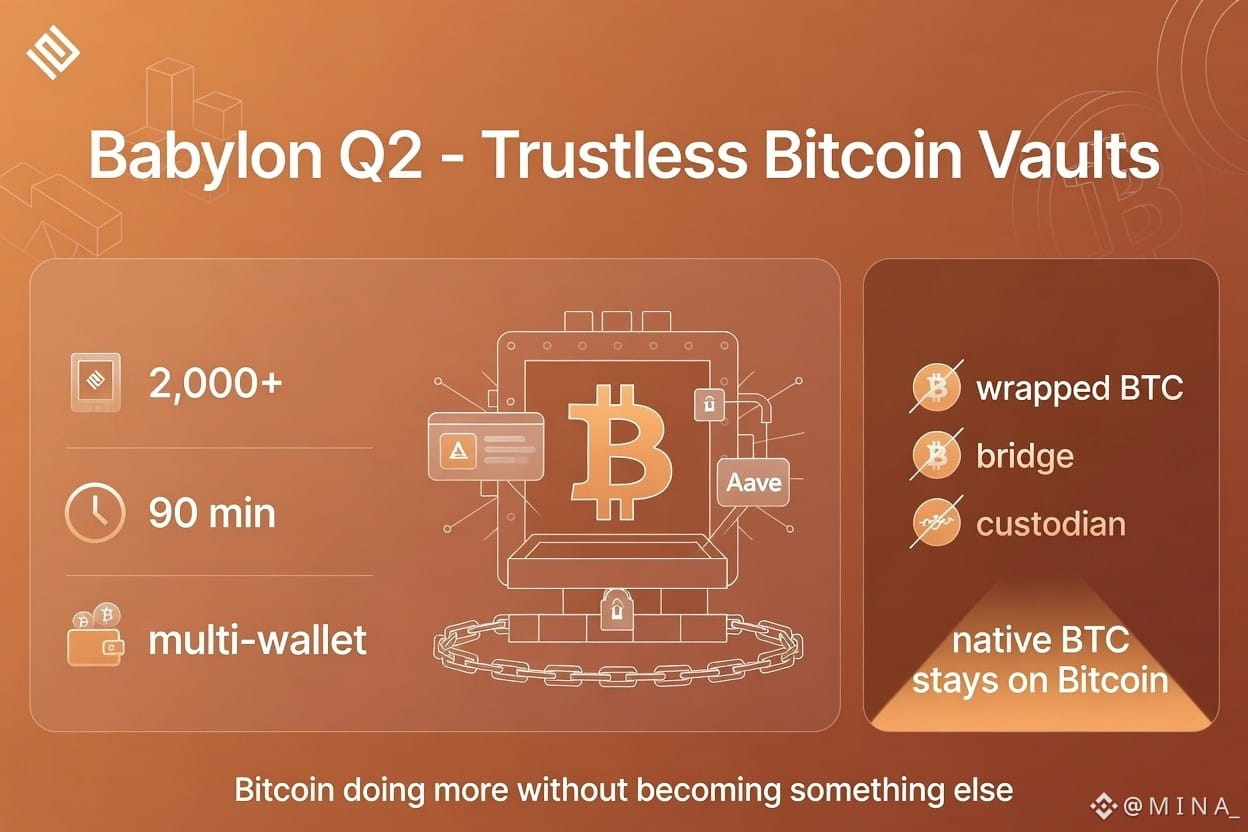 Babylon Q2 - Trustless Bitcoin Vaults

2,000+

90 min

multi-wallet

Aave

wrapped BTC

bridge

custodian

native BTC stays on Bitcoin

Bitcoin doing more without becoming something else

@MINA_